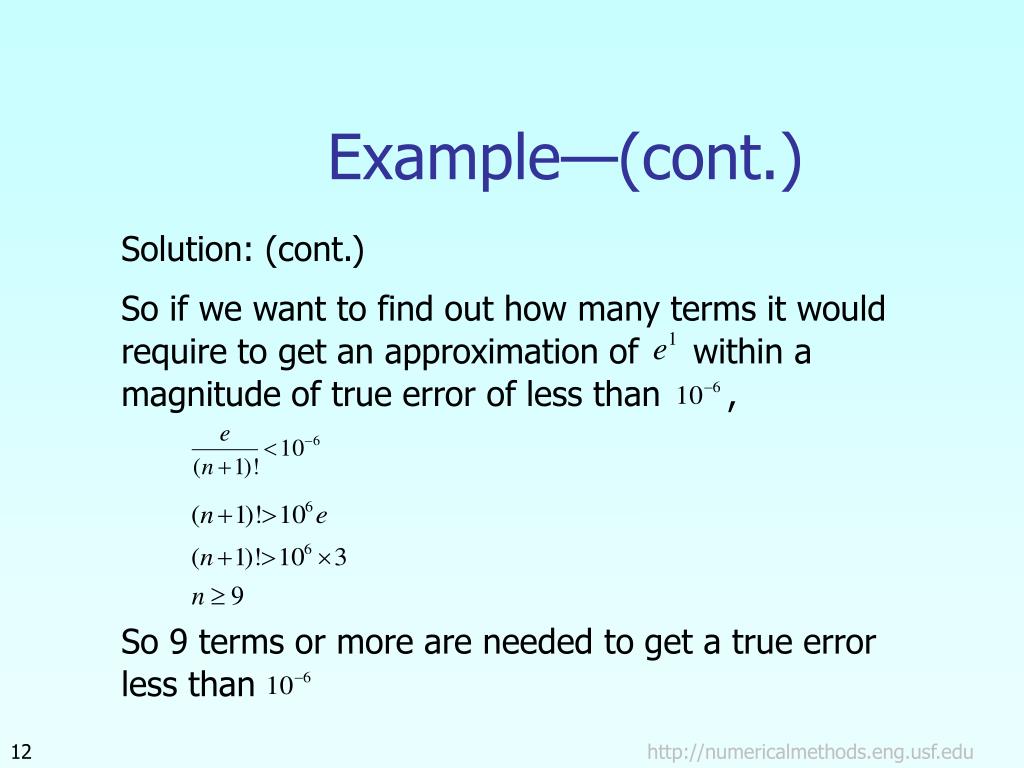 Example—(cont.)

Solution: (cont.)

So if we want to find out how many terms it would require to get an approximation of $e^1$ within a magnitude of true error of less than $10^{-6}$,

$\frac{e}{(n+1)!} < 10^{-6}$

$(n+1)! > 10^6 e$

$(n+1)! > 10^6 \times 3$

$n \geq 9$

So 9 terms or more are needed to get a true error less than $10^{-6}$

12

http://numericalmethods.eng.usf.edu